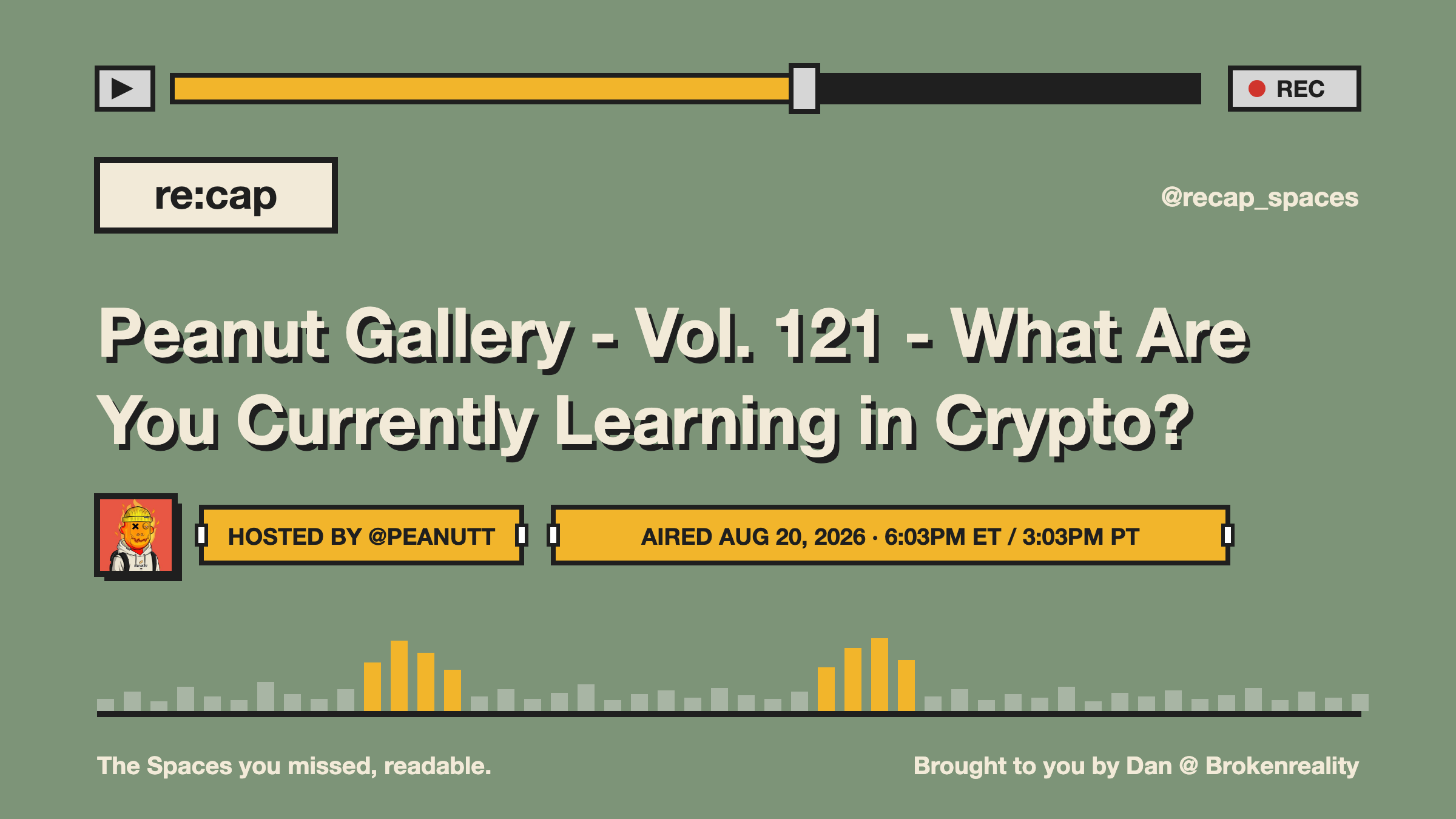 REC

re:cap

@recap_spaces

Peanut Gallery - Vol. 121 - What Are You Currently Learning in Crypto?

HOSTED BY @PEANUTT

AIRED AUG 20, 2026 · 6:03PM ET / 3:03PM PT

The Spaces you missed, readable.

Brought to you by Dan @ Brokenreality